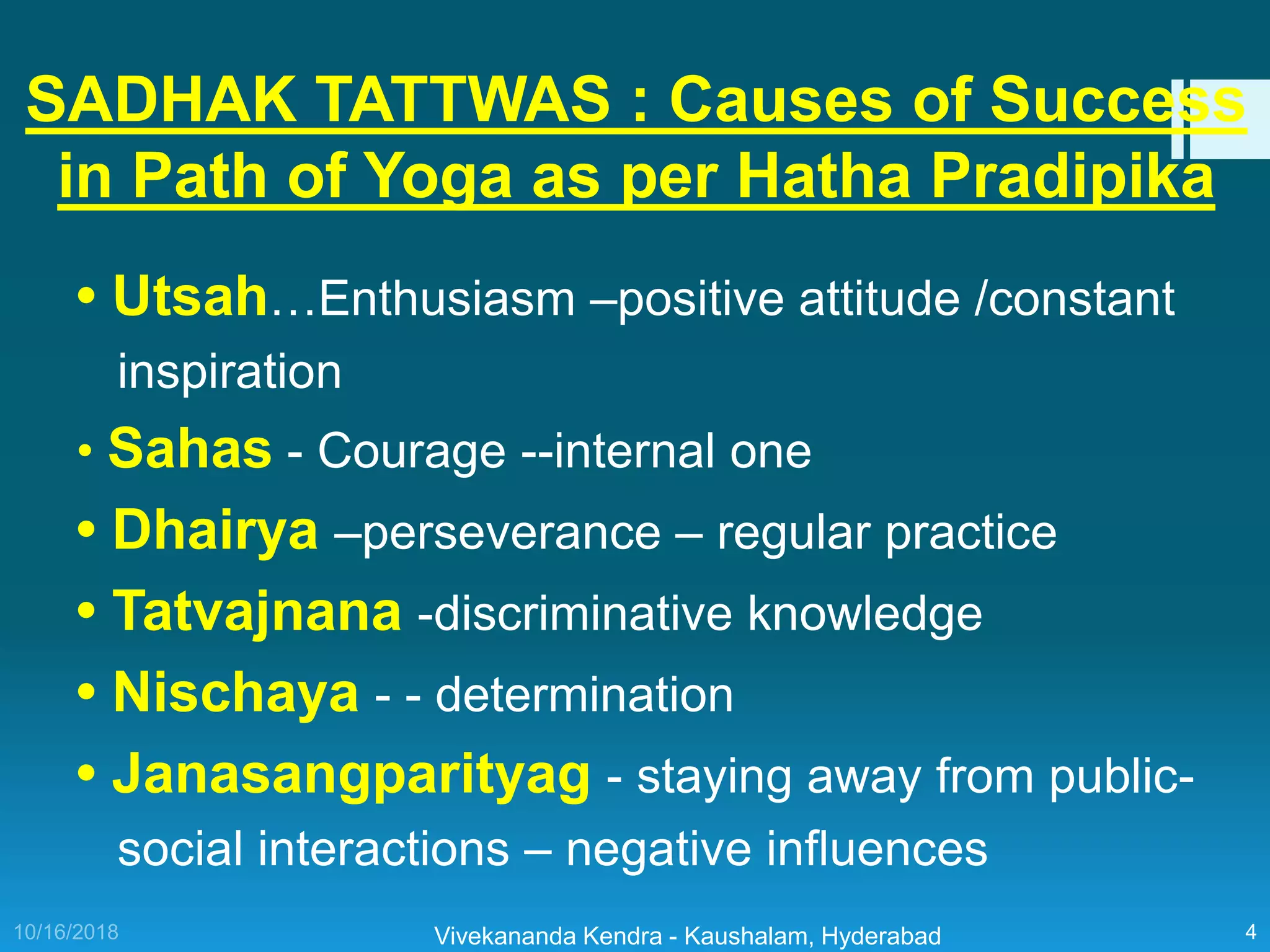 SADHAK TATTWAS : Causes of Success in Path of Yoga as per Hatha Pradipika

• Utsah…Enthusiasm –positive attitude /constant inspiration
• Sahas - Courage --internal one
• Dhairya –perseverance – regular practice
• Tatvajnana -discriminative knowledge
• Nischaya - - determination
• Janasangparityag - staying away from public-social interactions – negative influences

10/16/2018
Vivekananda Kendra - Kaushalam, Hyderabad
4